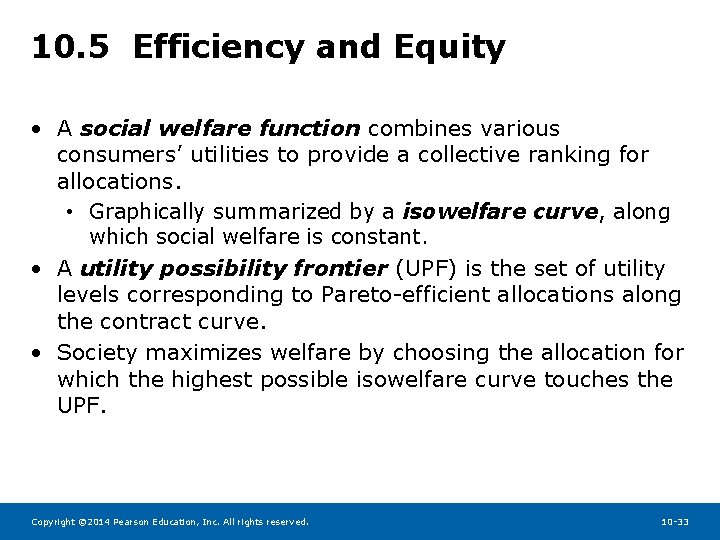 10.5 Efficiency and Equity

• A social welfare function combines various consumers' utilities to provide a collective ranking for allocations.
  • Graphically summarized by a isowelfare curve, along which social welfare is constant.
• A utility possibility frontier (UPF) is the set of utility levels corresponding to Pareto-efficient allocations along the contract curve.
• Society maximizes welfare by choosing the allocation for which the highest possible isowelfare curve touches the UPF.

Copyright ©2014 Pearson Education, Inc. All rights reserved.

10-33